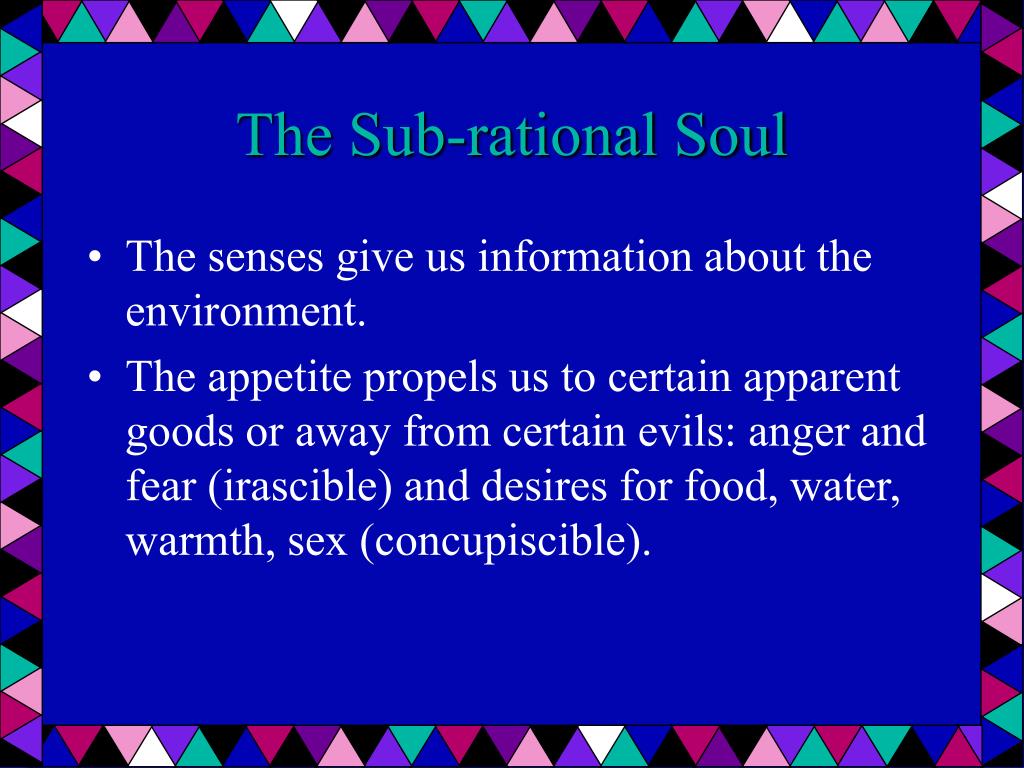 The Sub-rational Soul

• The senses give us information about the environment.
• The appetite propels us to certain apparent goods or away from certain evils: anger and fear (irascible) and desires for food, water, warmth, sex (concupiscible).